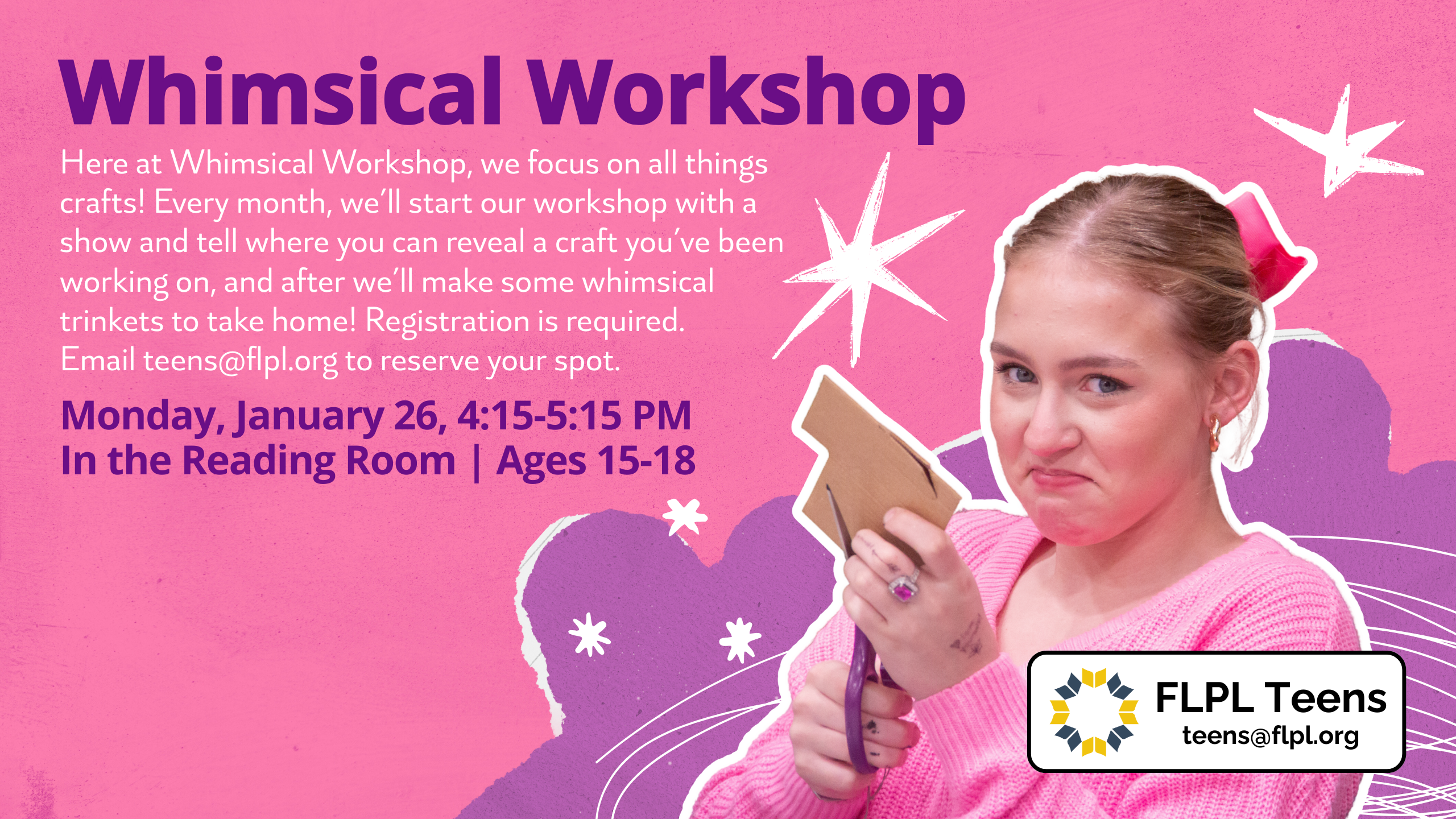 Whimsical Workshop

Here at Whimsical Workshop, we focus on all things crafts! Every month, we'll start our workshop with a show and tell where you can reveal a craft you've been working on, and after we'll make some whimsical trinkets to take home! Registration is required. Email teens@flpl.org to reserve your spot.

Monday, January 26, 4:15-5:15 PM
In the Reading Room | Ages 15-18

FLPL Teens
teens@flpl.org